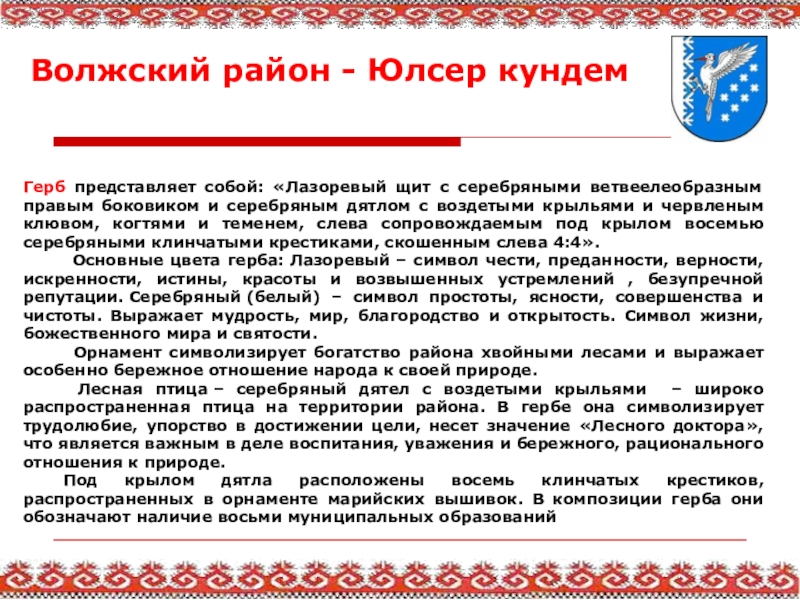 Волжский район - Юлсер кундем

Герб представляет собой: «Лазоревый щит с серебряными ветвеелеобразным правым боковиком и серебряным дятлом с воздетыми крыльями и червленым клювом, когтями и теменем, слева сопровождаемым под крылом восемью серебряными клинчатыми крестиками, скошенным слева 4:4».

Основные цвета герба: Лазоревый – символ чести, преданности, верности, искренности, истины, красоты и возвышенных устремлений , безупречной репутации. Серебряный (белый) – символ простоты, ясности, совершенства и чистоты. Выражает мудрость, мир, благородство и открытость. Символ жизни, божественного мира и святости.

Орнамент символизирует богатство района хвойными лесами и выражает особенно бережное отношение народа к своей природе.

Лесная птица – серебряный дятел с воздетыми крыльями – широко распространенная птица на территории района. В гербе она символизирует трудолюбие, упорство в достижении цели, несет значение «Лесного доктора», что является важным в деле воспитания, уважения и бережного, рационального отношения к природе.

Под крылом дятла расположены восемь клинчатых крестиков, распространенных в орнаменте марийских вышивок. В композиции герба они обозначают наличие восьми муниципальных образований